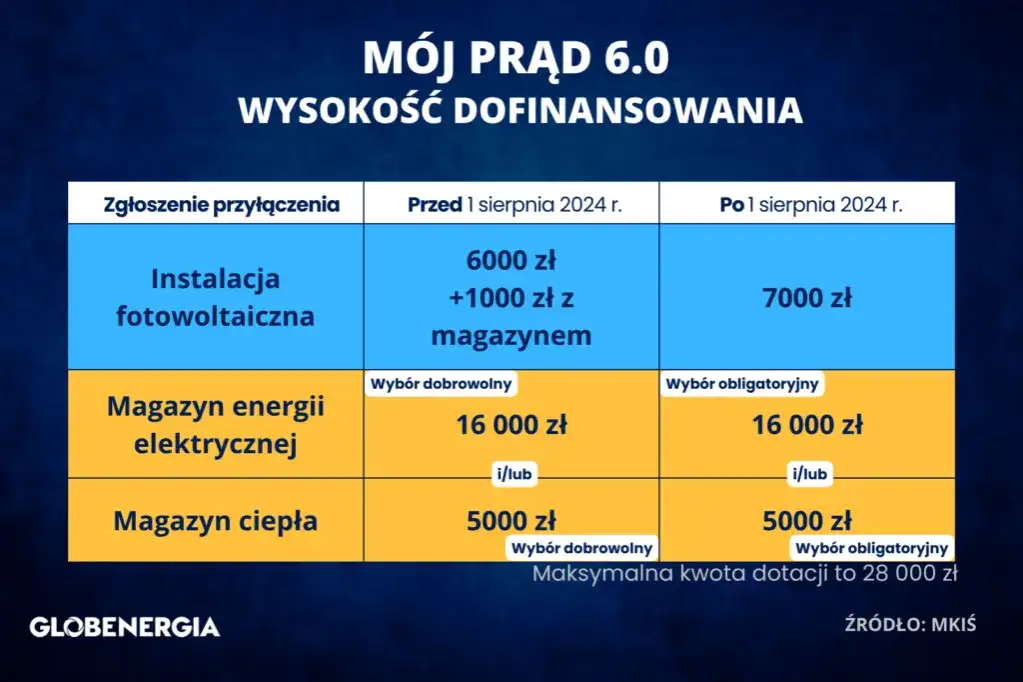 MÓJ PRĄD 6.0
WYSOKOŚĆ DOFINANSOWANIA

| Zgłoszenie przyłączenia | Przed 1 sierpnia 2024 r. | Po 1 sierpnia 2024 r. |
|---|---|---|
| Instalacja fotowoltaiczna | 6000 zł +1000 zł z magazynem | 7000 zł |
| Magazyn energii elektrycznej | Wybór dobrowolny 16 000 zł i/lub | Wybór obligatoryjny 16 000 zł i/lub |
| Magazyn ciepła | 5000 zł Wybór dobrowolny | 5000 zł Wybór obligatoryjny |

Maksymalna kwota dotacji to 28 000 zł

GLOBENERGIA

ŹRÓDŁO: MKIŚ